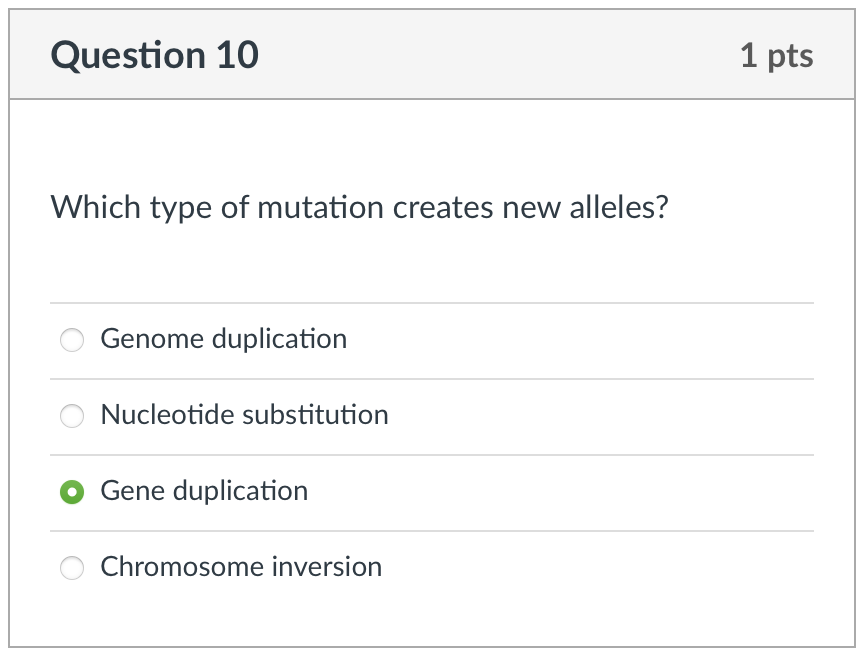 Question 10

1 pts

Which type of mutation creates new alleles?

Genome duplication

Nucleotide substitution

Gene duplication

Chromosome inversion